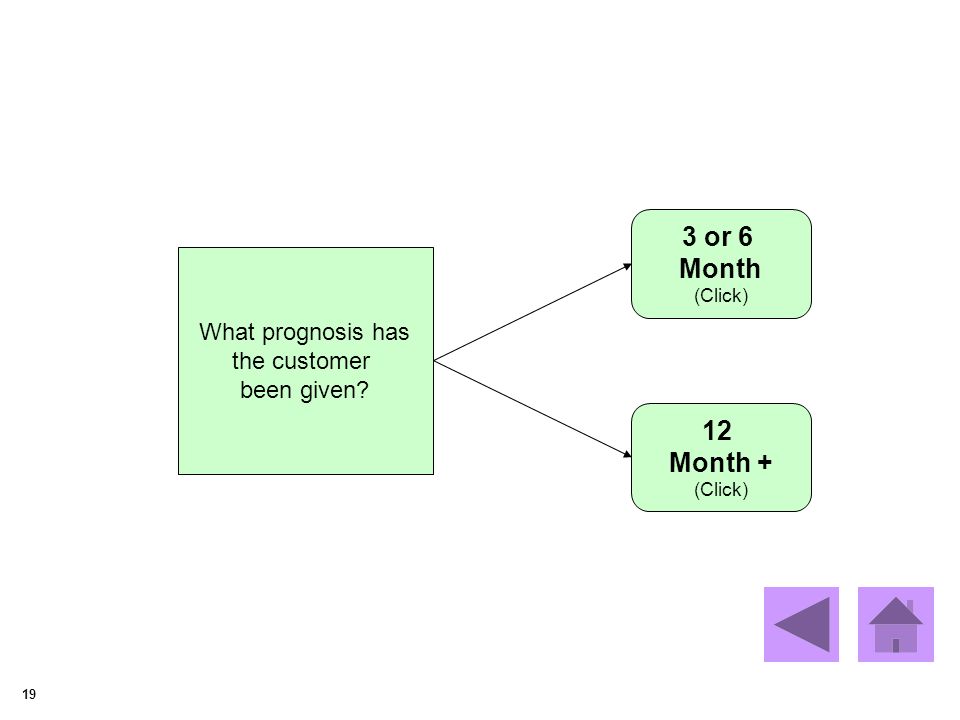 What prognosis has the customer been given?

3 or 6 Month
(Click)

12 Month +
(Click)

19